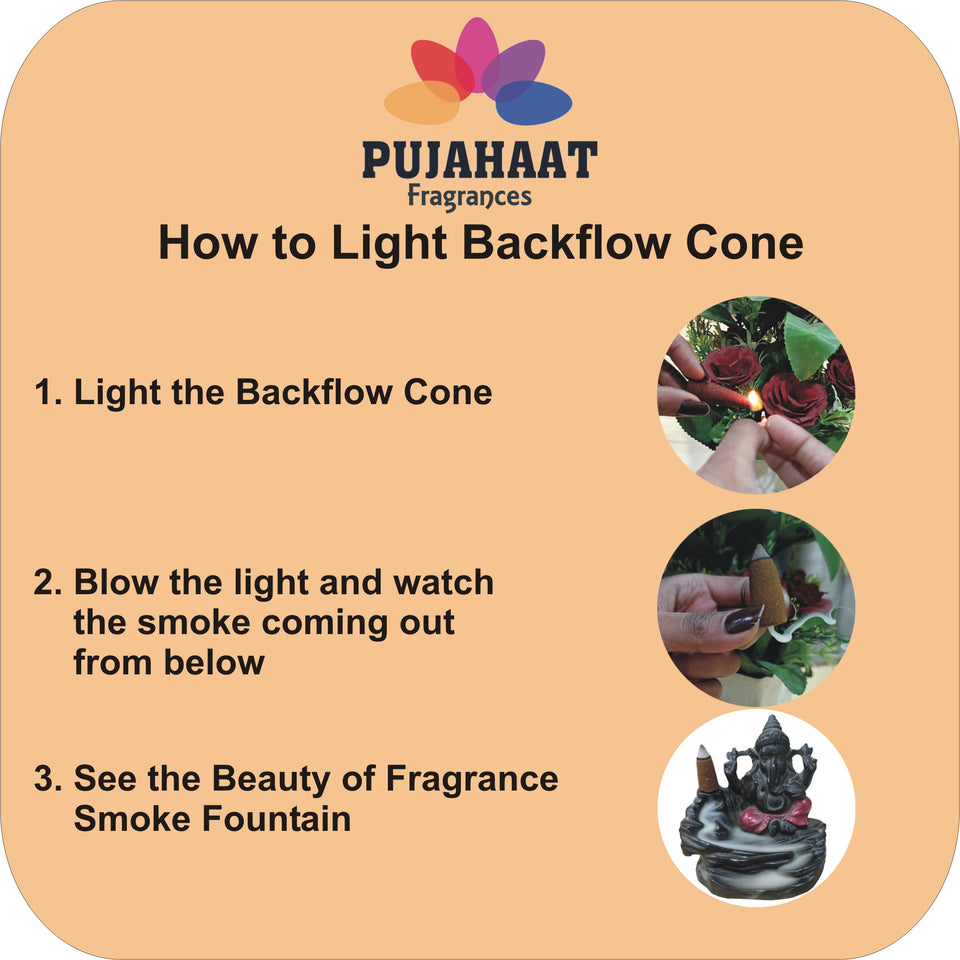 PUJAHAAT
Fragrances

How to Light Backflow Cone

1. Light the Backflow Cone

2. Blow the light and watch the smoke coming out from below

3. See the Beauty of Fragrance Smoke Fountain